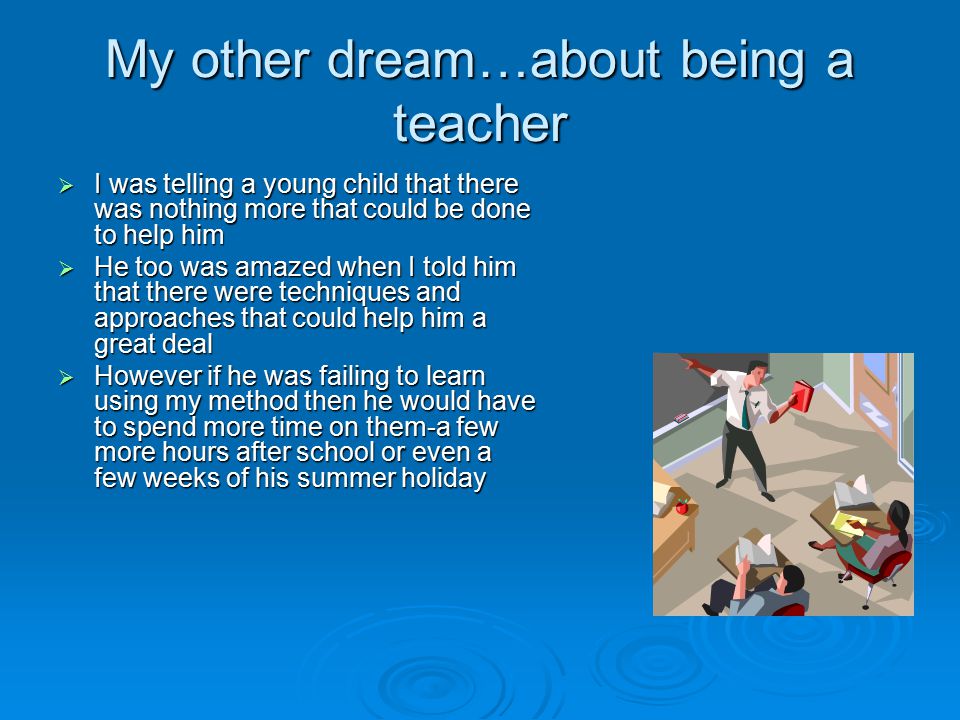 My other dream…about being a teacher

➢ I was telling a young child that there was nothing more that could be done to help him

➢ He too was amazed when I told him that there were techniques and approaches that could help him a great deal

➢ However if he was failing to learn using my method then he would have to spend more time on them-a few more hours after school or even a few weeks of his summer holiday